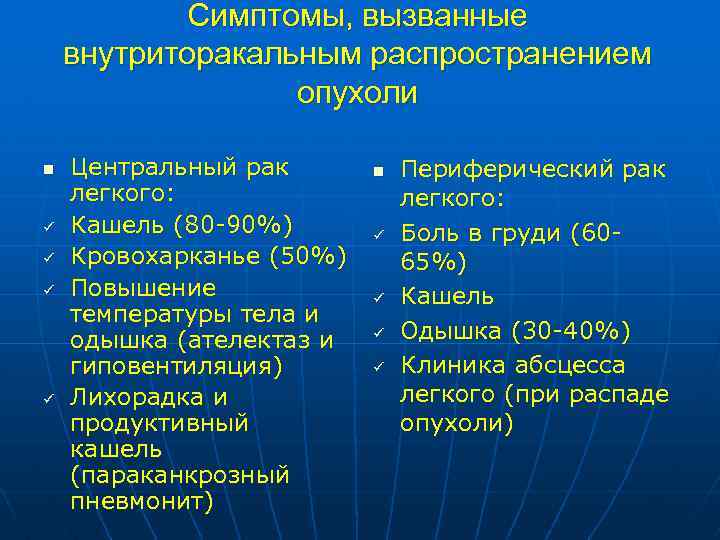 Симптомы, вызванные внутриторакальным распространением опухоли

■ Центральный рак легкого:
✓ Кашель (80-90%)
✓ Кровохарканье (50%)
✓ Повышение температуры тела и одышка (ателектаз и гиповентиляция)
✓ Лихорадка и продуктивный кашель (параканкрозный пневмонит)

■ Периферический рак легкого:
✓ Боль в груди (60-65%)
✓ Кашель
✓ Одышка (30-40%)
✓ Клиника абсцесса легкого (при распаде опухоли)